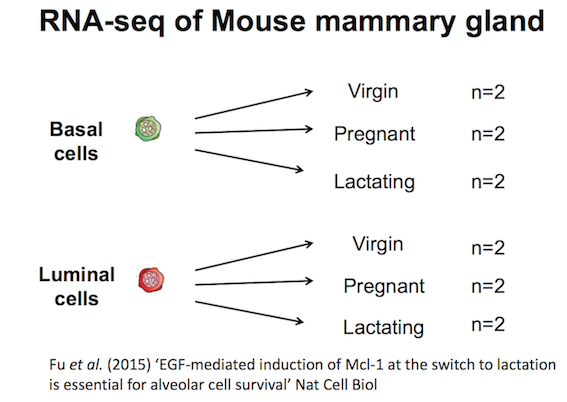 RNA-seq of Mouse mammary gland

Basal cells

Virgin n=2
Pregnant n=2
Lactating n=2

Luminal cells

Virgin n=2
Pregnant n=2
Lactating n=2

Fu et al. (2015) 'EGF-mediated induction of Mcl-1 at the switch to lactation is essential for alveolar cell survival' Nat Cell Biol